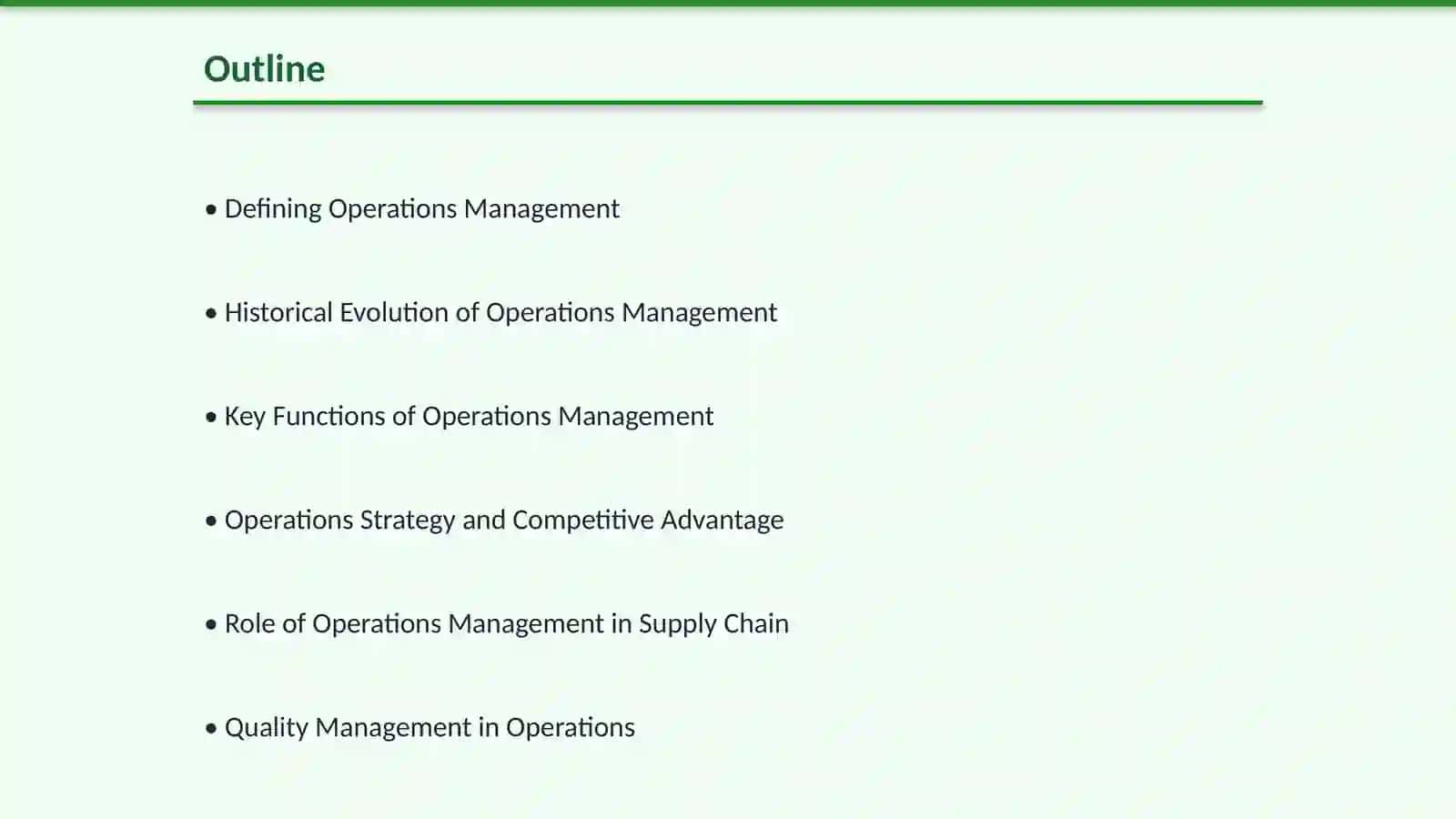 Outline

• Defining Operations Management

• Historical Evolution of Operations Management

• Key Functions of Operations Management

• Operations Strategy and Competitive Advantage

• Role of Operations Management in Supply Chain

• Quality Management in Operations